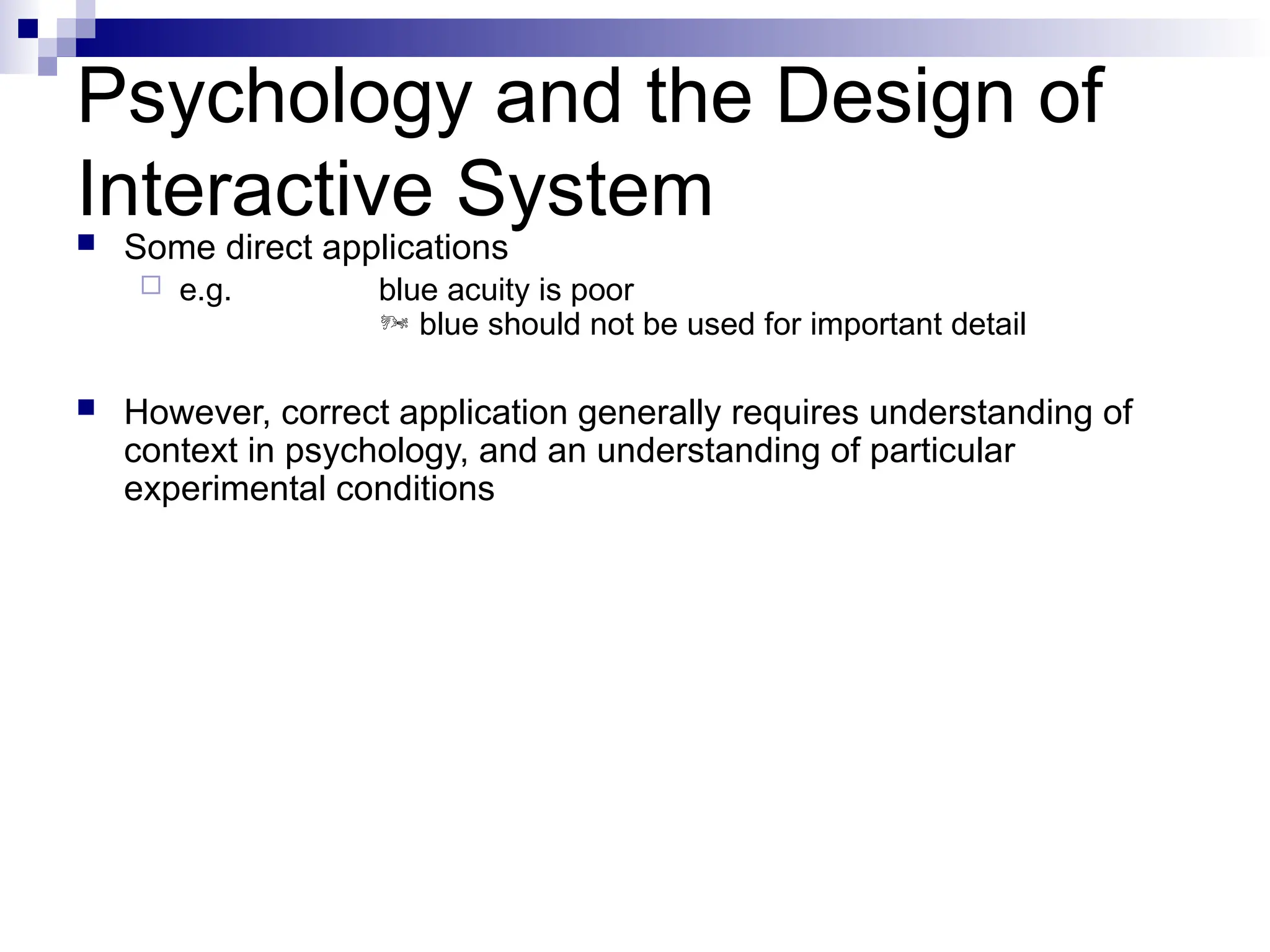 Psychology and the Design of Interactive System

Some direct applications

e.g. blue acuity is poor
blue should not be used for important detail

However, correct application generally requires understanding of context in psychology, and an understanding of particular experimental conditions